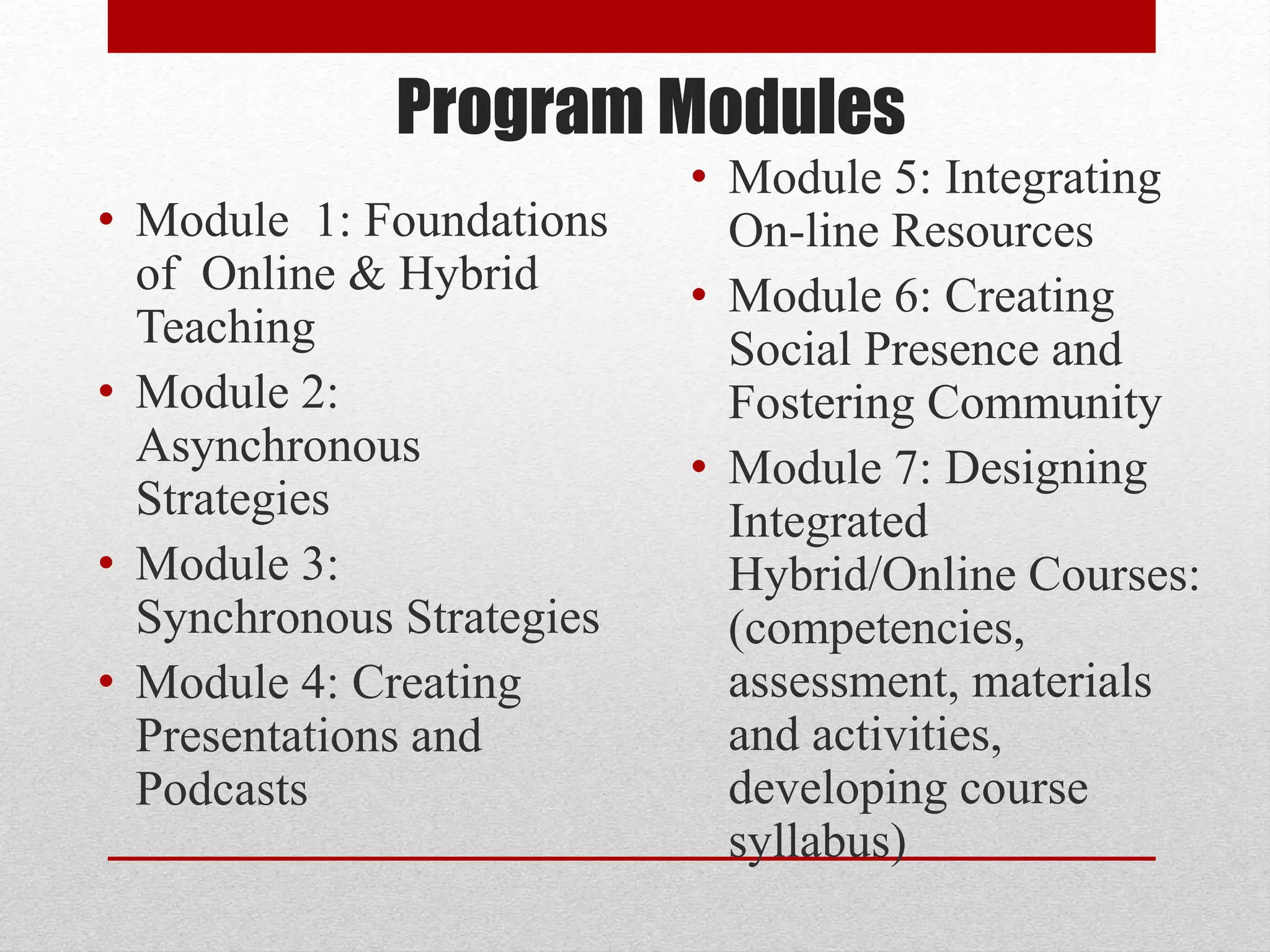 Program Modules

• Module 1: Foundations of Online & Hybrid Teaching
• Module 2: Asynchronous Strategies
• Module 3: Synchronous Strategies
• Module 4: Creating Presentations and Podcasts

• Module 5: Integrating On-line Resources
• Module 6: Creating Social Presence and Fostering Community
• Module 7: Designing Integrated Hybrid/Online Courses: (competencies, assessment, materials and activities, developing course syllabus)